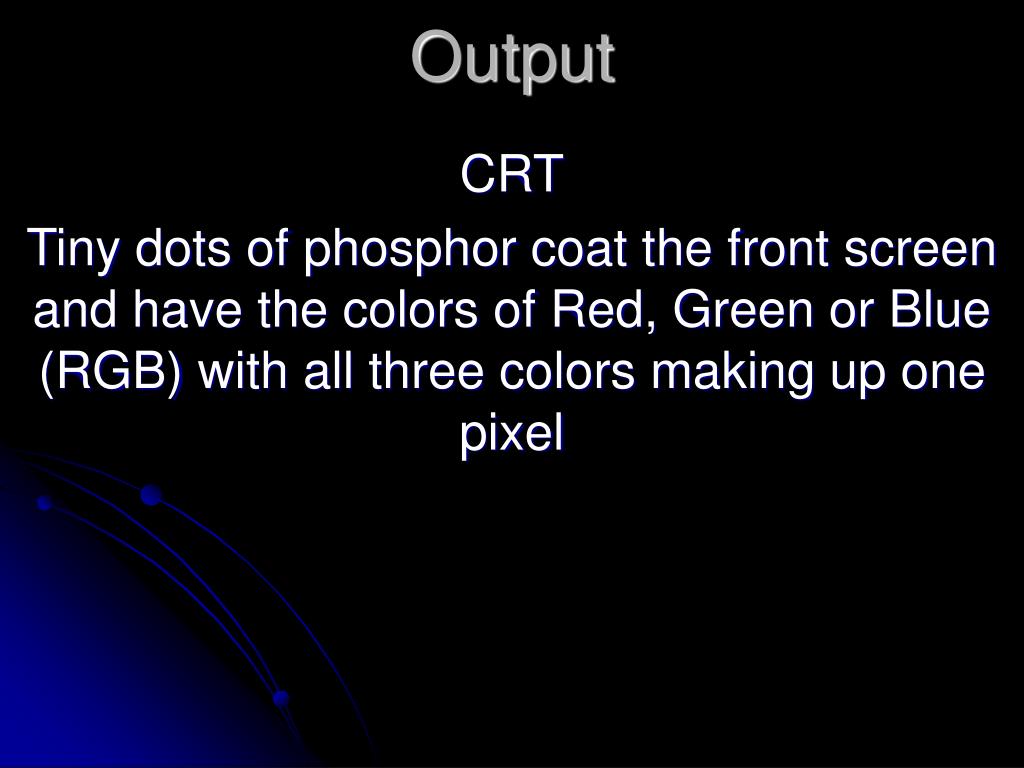 Output

CRT

Tiny dots of phosphor coat the front screen and have the colors of Red, Green or Blue (RGB) with all three colors making up one pixel